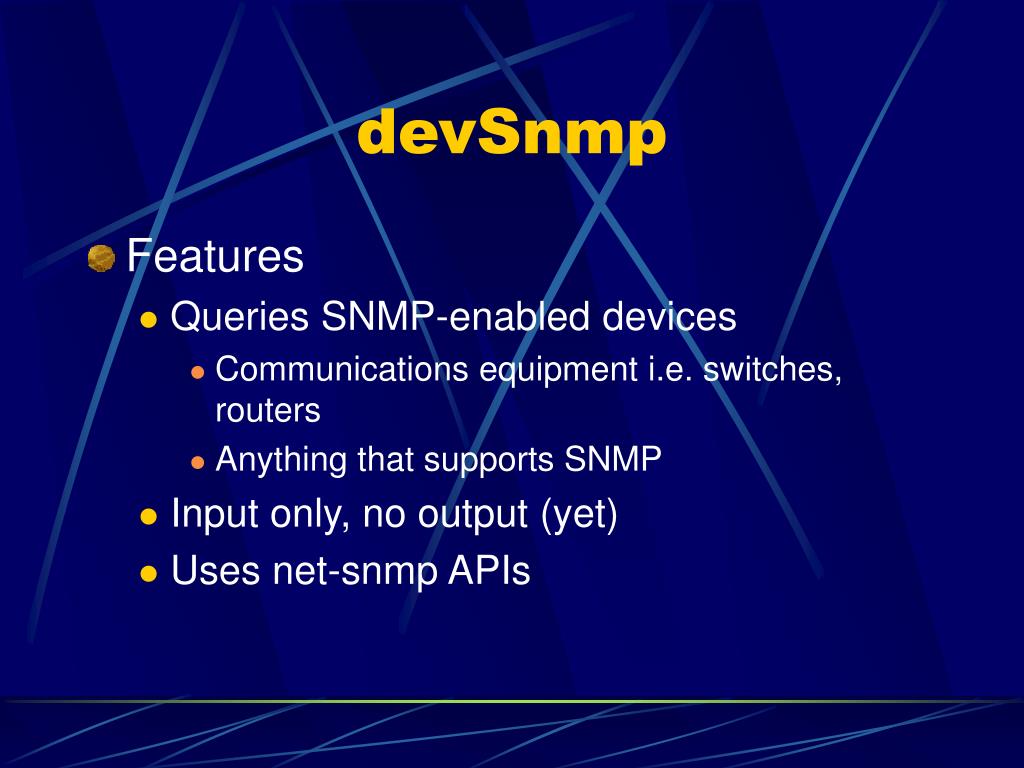 devSnmp

Features

Queries SNMP-enabled devices

Communications equipment i.e. switches, routers

Anything that supports SNMP

Input only, no output (yet)

Uses net-snmp APIs